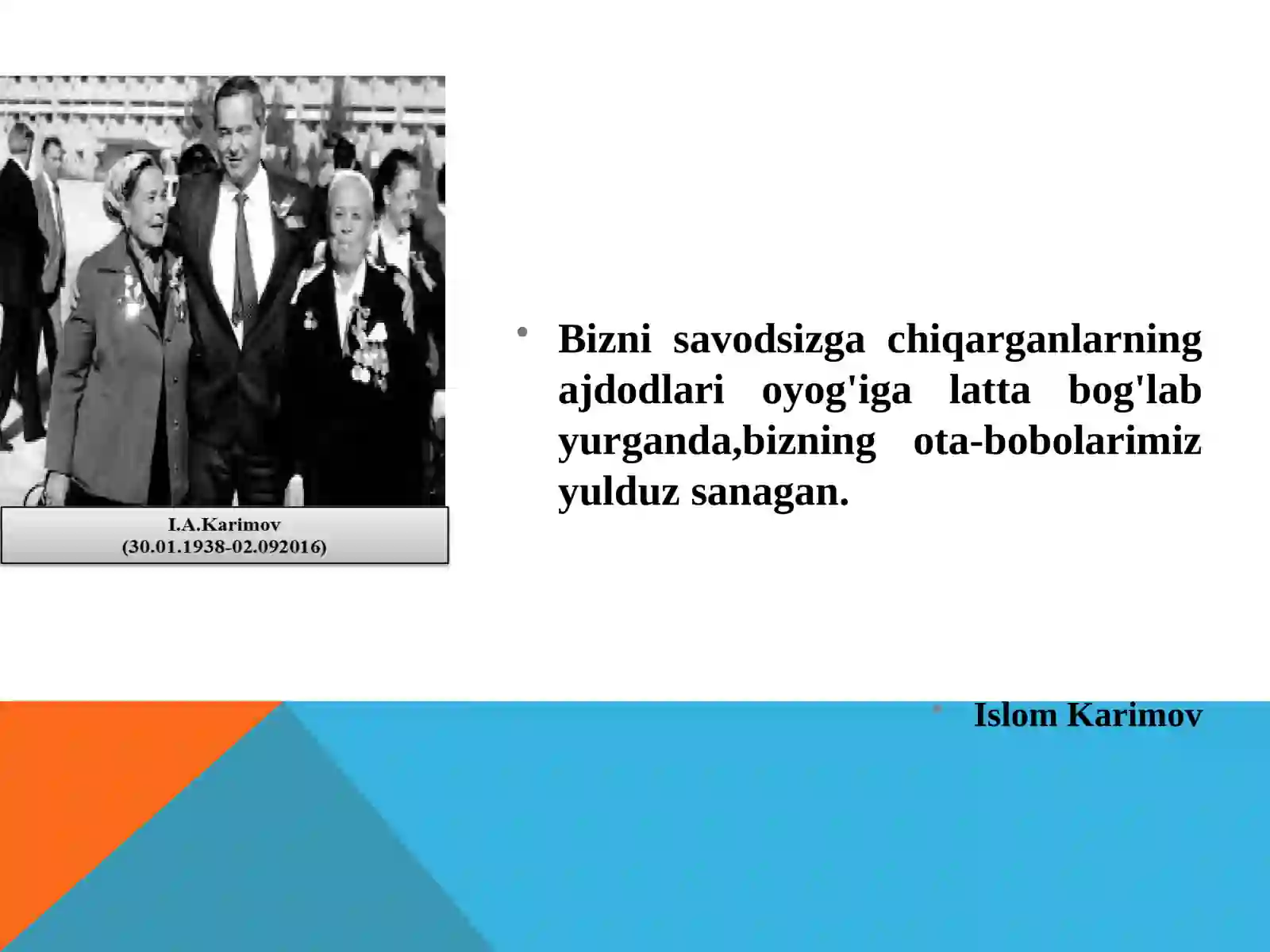 I.A.Karimov
(30.01.1938-02.092016)

• Bizni savodsizga chiqarganlarning ajdodlari oyog'iga latta bog'lab yurganda,bizning ota-bobolarimiz yulduz sanagan.

• Islom Karimov